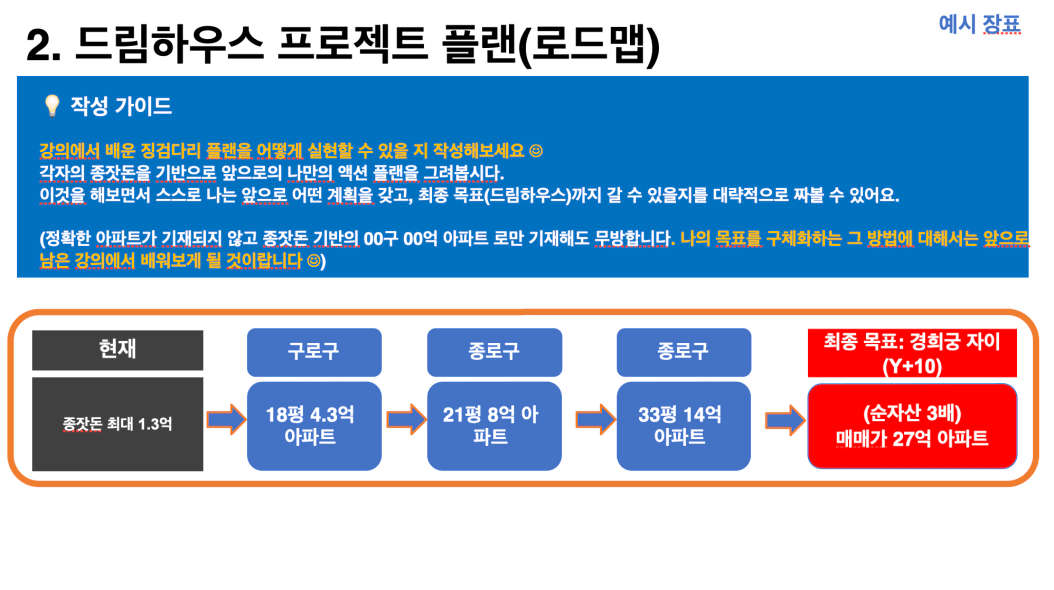 2. 드림하우스 프로젝트 플랜(로드맵)

예시 장표

💡 작성 가이드

강의에서 배운 징검다리 플랜을 어떻게 실현할 수 있을 지 작성해보세요 ☺
각자의 종잣돈을 기반으로 앞으로의 나만의 액션 플랜을 그려봅시다.
이것을 해보면서 스스로 나는 앞으로 어떤 계획을 갖고, 최종 목표(드림하우스)까지 갈 수 있을지를 대략적으로 짜볼 수 있어요.

(정확한 아파트가 기재되지 않고 종잣돈 기반의 00구 00억 아파트 로만 기재해도 무방합니다. 나의 목표를 구체화하는 그 방법에 대해서는 앞으로 남은 강의에서 배워보게 될 것이랍니다 ☺)

현재

종잣돈 최대 1.3억

구로구

18평 4.3억 아파트

종로구

21평 8억 아파트

종로구

33평 14억 아파트

최종 목표: 경희궁 자이 (Y+10)

(순자산 3배) 매매가 27억 아파트